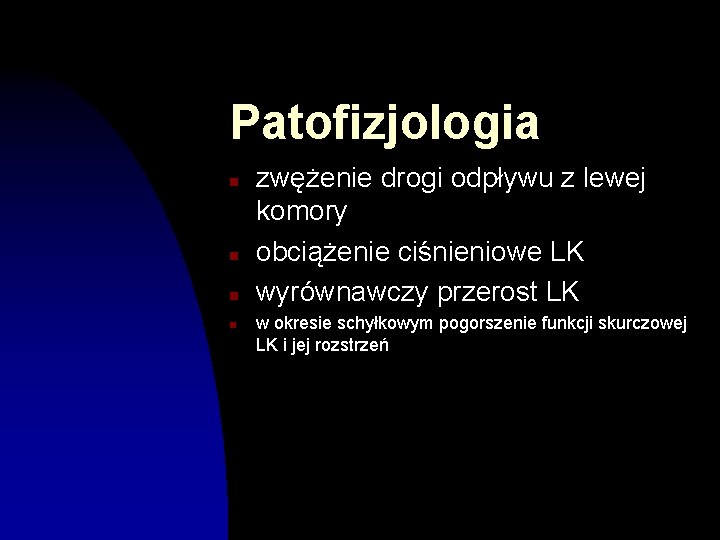 Patofizjologia

- zwężenie drogi odpływu z lewej komory
- obciążenie ciśnieniowe LK
- wyrównawczy przerost LK
- w okresie schyłkowym pogorszenie funkcji skurczowej LK i jej rozstrzeń